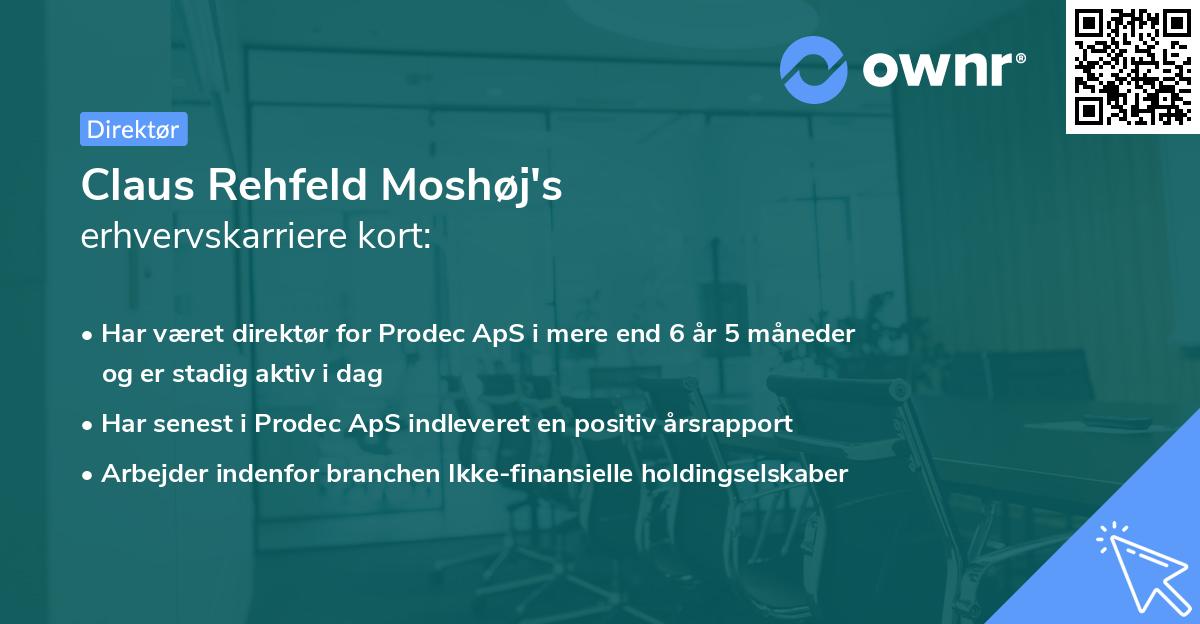 ownr®

Direktør

Claus Rehfeld Moshøj's
erhvervskarriere kort:

• Har været direktør for Prodec ApS i mere end 6 år 5 måneder og er stadig aktiv i dag
• Har senest i Prodec ApS indleveret en positiv årsrapport
• Arbejder indenfor branchen Ikke-finansielle holdingselskaber